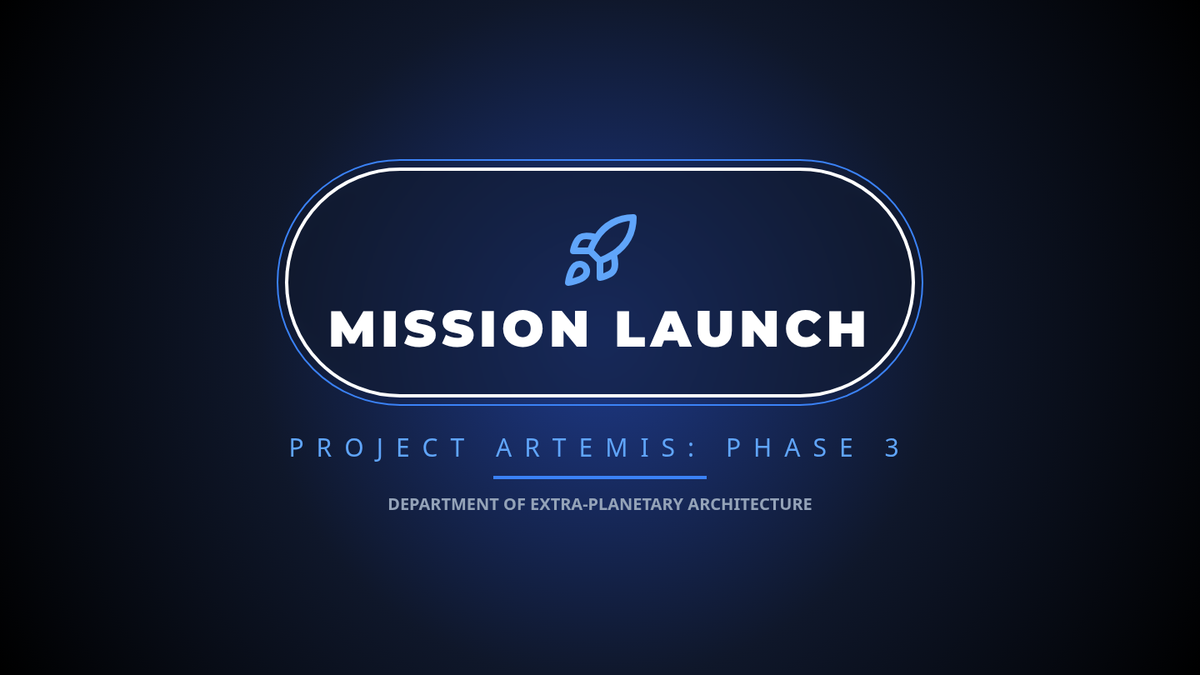 MISSION LAUNCH

PROJECT ARTEMIS: PHASE 3

DEPARTMENT OF EXTRA-PLANETARY ARCHITECTURE